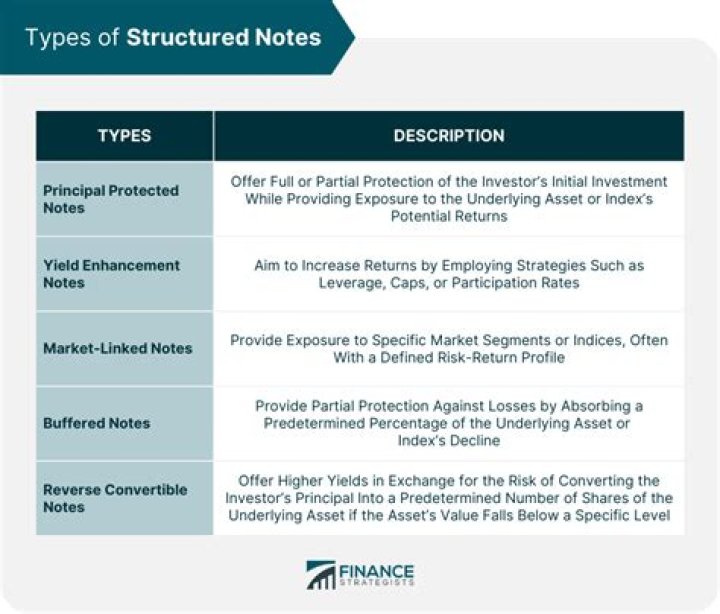 Types of Structured Notes

| TYPES | DESCRIPTION |
|---|---|
| Principal Protected Notes | Offer Full or Partial Protection of the Investor's Initial Investment While Providing Exposure to the Underlying Asset or Index's Potential Returns |
| Yield Enhancement Notes | Aim to Increase Returns by Employing Strategies Such as Leverage, Caps, or Participation Rates |
| Market-Linked Notes | Provide Exposure to Specific Market Segments or Indices, Often With a Defined Risk-Return Profile |
| Buffered Notes | Provide Partial Protection Against Losses by Absorbing a Predetermined Percentage of the Underlying Asset or Index's Decline |
| Reverse Convertible Notes | Offer Higher Yields in Exchange for the Risk of Converting the Investor's Principal Into a Predetermined Number of Shares of the Underlying Asset if the Asset's Value Falls Below a Specific Level |

FINANCE STRATEGISTS